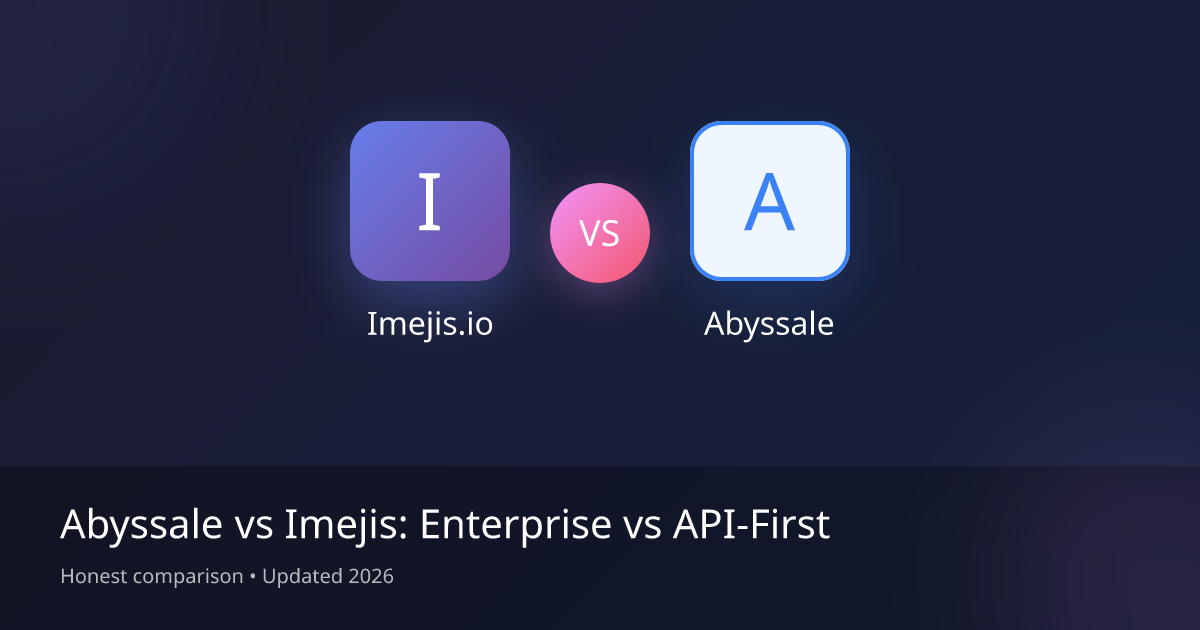 I

VS

A

Imejis.io

Abyssale

Abyssale vs Imejis: Enterprise vs API-First

Honest comparison • Updated 2026